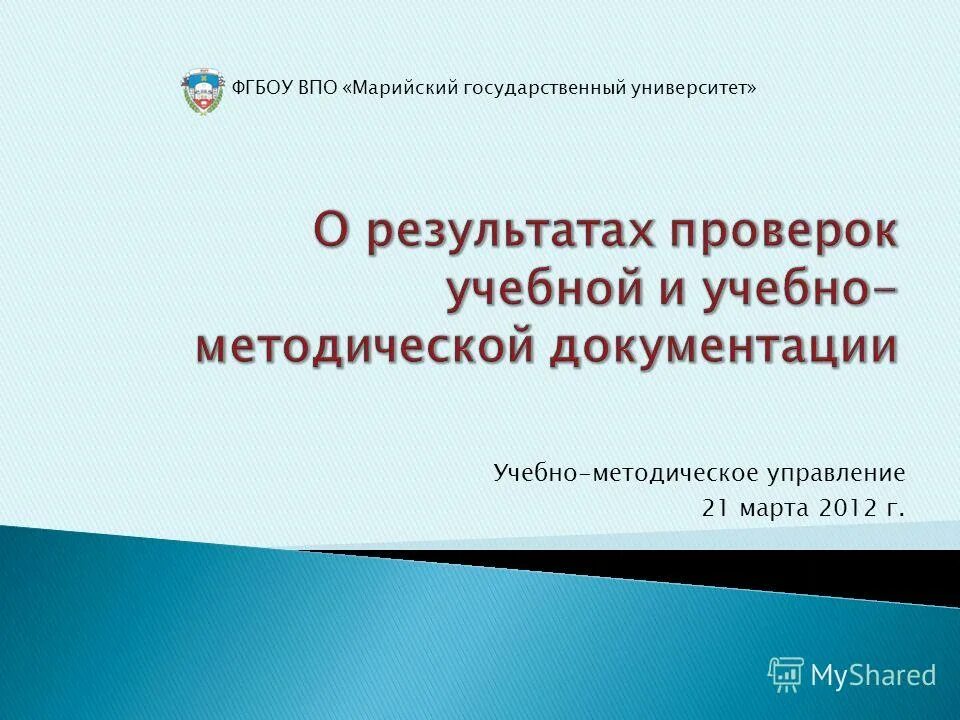 ФГБОУ ВПО «Марийский государственный университет»

О результатах проверок учебной и учебно-методической документации

Учебно-методическое управление
21 марта 2012 г.

MyShared